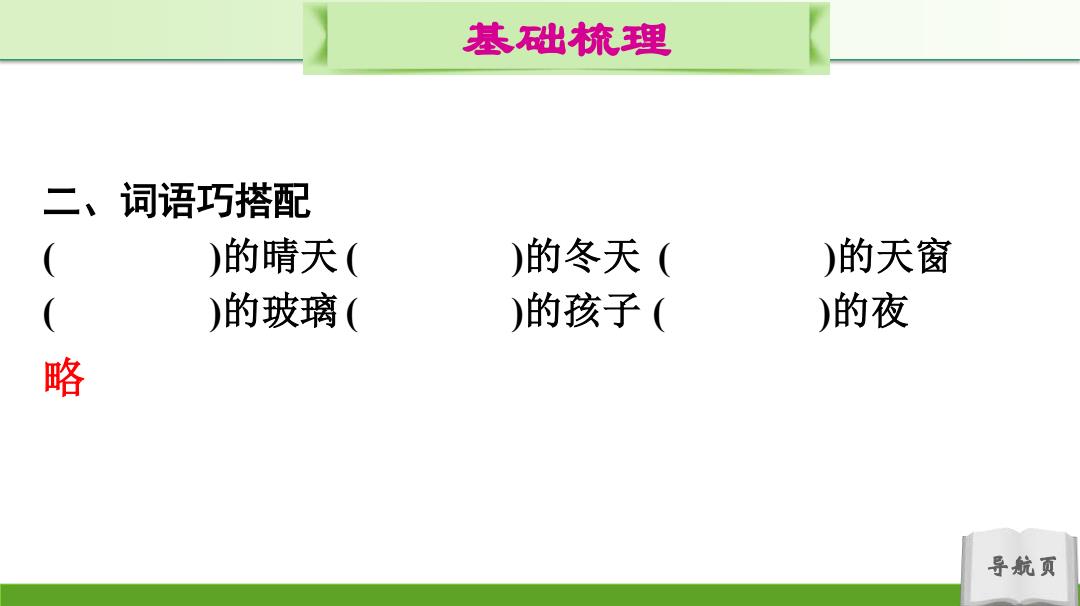 基础梳理

二、词语巧搭配

(　　　)的晴天 (　　　)的冬天 (　　　)的天窗

(　　　)的玻璃 (　　　)的孩子 (　　　)的夜

略

导航页